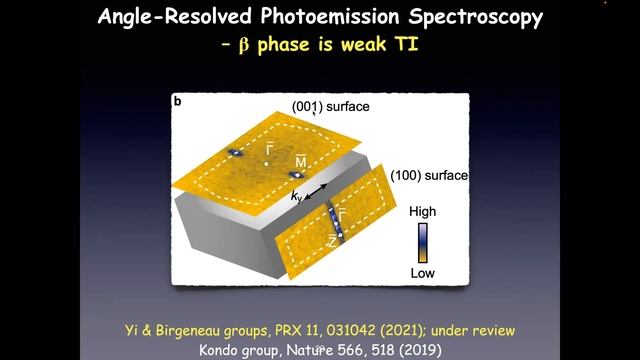 Angle-Resolved Photoemission Spectroscopy
– β phase is weak TI

b

(001) surface

$\bar{\Gamma}$

$\bar{M}$

(100) surface

$k_y$

$\bar{\Gamma}$

$\bar{Z}$

High

Low

Yi & Birgeneau groups, PRX 11, 031042 (2021); under review
Kondo group, Nature 566, 518 (2019)